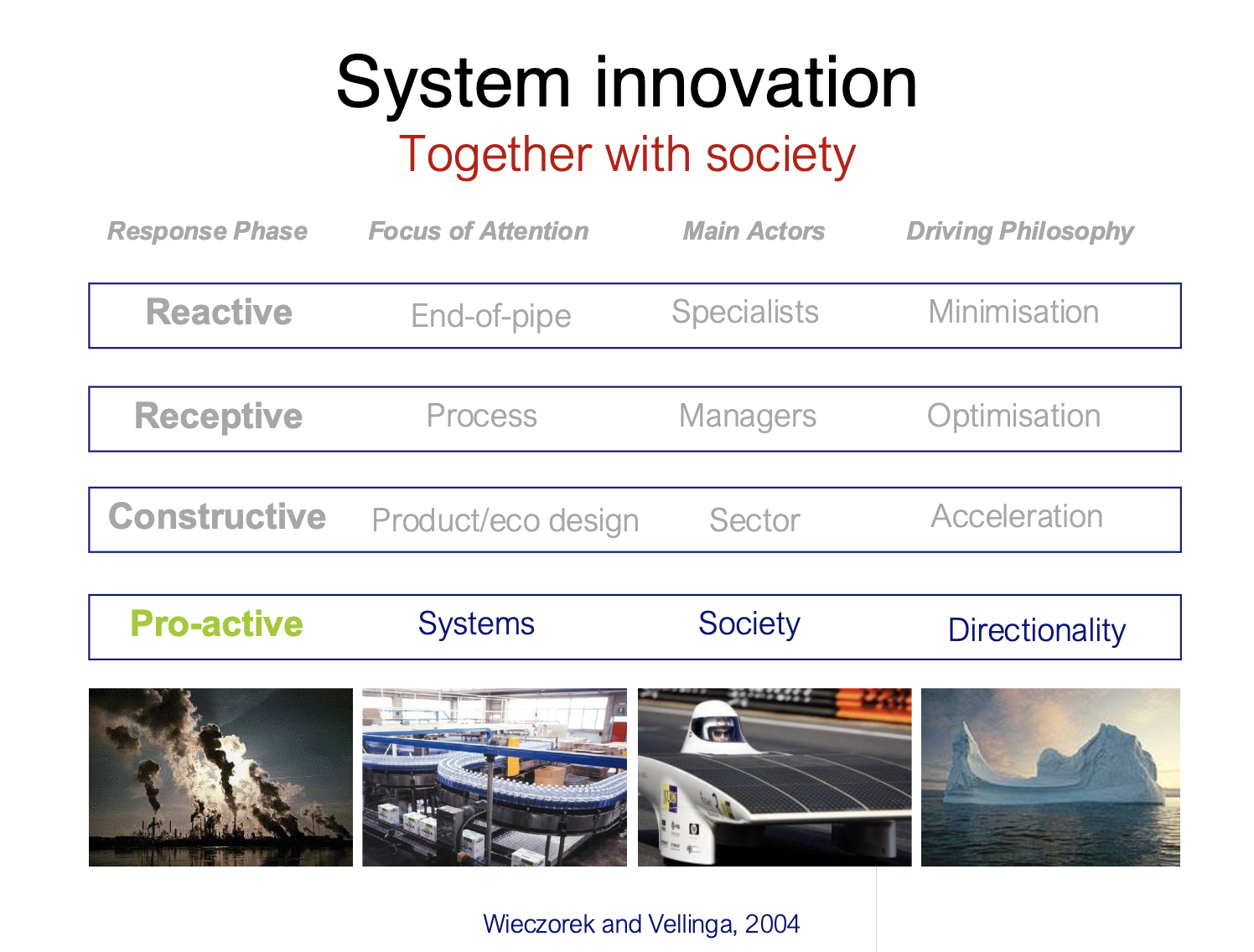 System innovation
Together with society

| Response Phase | Focus of Attention | Main Actors | Driving Philosophy |
|---|---|---|---|
| Reactive | End-of-pipe | Specialists | Minimisation |
| Receptive | Process | Managers | Optimisation |
| Constructive | Product/eco design | Sector | Acceleration |
| Pro-active | Systems | Society | Directionality |

Wieczorek and Vellinga, 2004